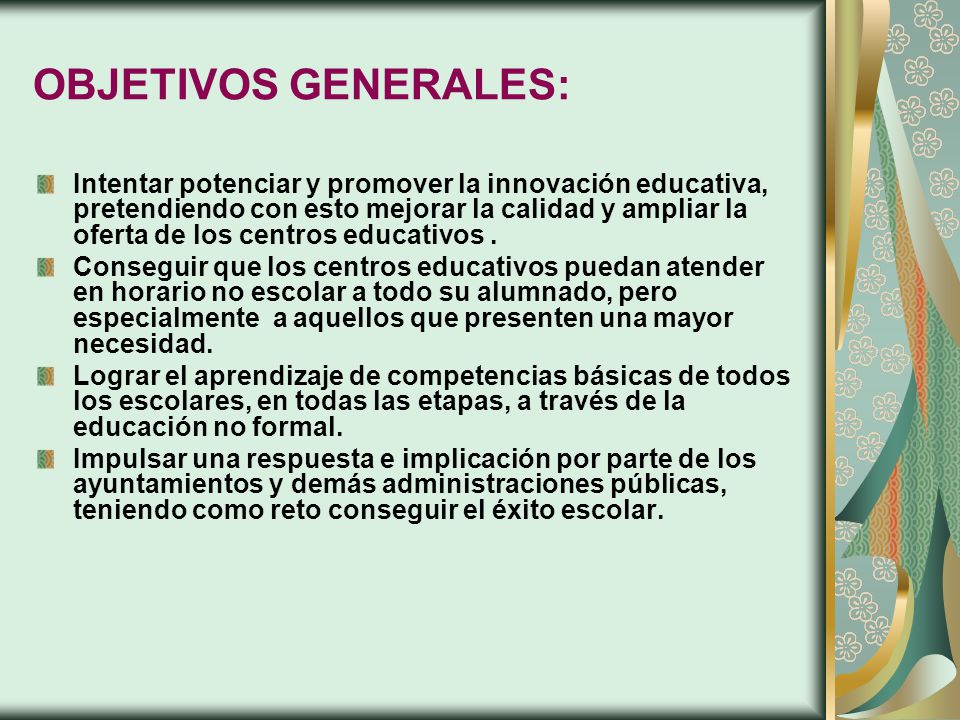 OBJETIVOS GENERALES:

Intentar potenciar y promover la innovación educativa, pretendiendo con esto mejorar la calidad y ampliar la oferta de los centros educativos .

Conseguir que los centros educativos puedan atender en horario no escolar a todo su alumnado, pero especialmente a aquellos que presenten una mayor necesidad.

Lograr el aprendizaje de competencias básicas de todos los escolares, en todas las etapas, a través de la educación no formal.

Impulsar una respuesta e implicación por parte de los ayuntamientos y demás administraciones públicas, teniendo como reto conseguir el éxito escolar.